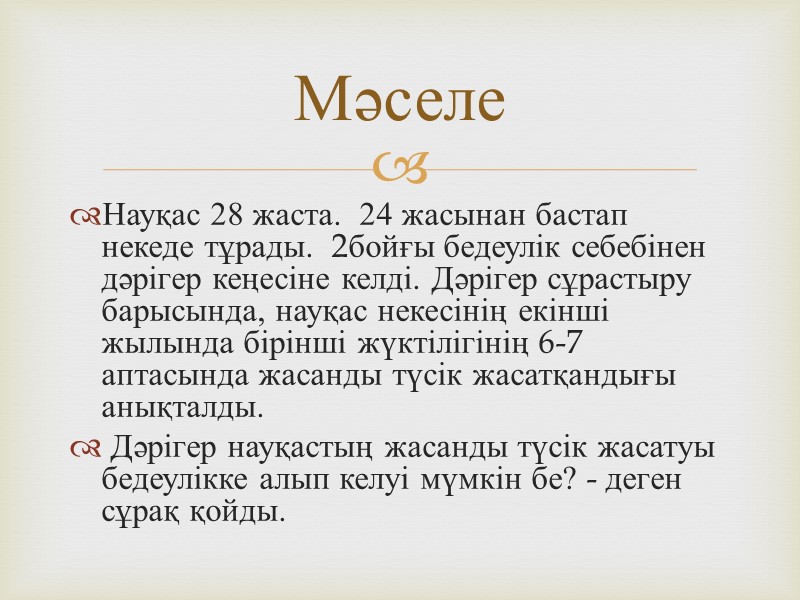 Мәселе

Науқас 28 жаста. 24 жасынан бастап некеде тұрады. 2бойғы бедеулік себебінен дәрігер кеңесіне келді. Дәрігер сұрастыру барысында, науқас некесінің екінші жылында бірінші жүктілігінің 6-7 аптасында жасанды түсік жасатқандығы анықталды.

Дәрігер науқастың жасанды түсік жасатуы бедеулікке алып келуі мүмкін бе? - деген сұрақ қойды.